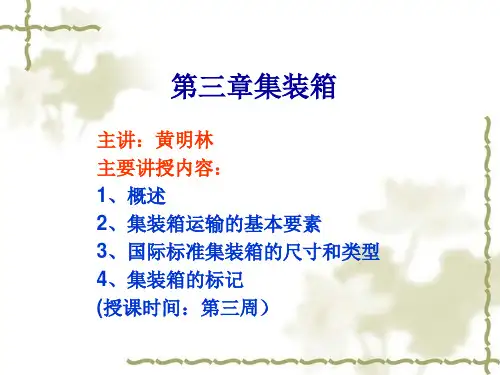 第三章集装箱

主讲：黄明林
主要讲授内容：
1、概述
2、集装箱运输的基本要素
3、国际标准集装箱的尺寸和类型
4、集装箱的标记
(授课时间：第三周）